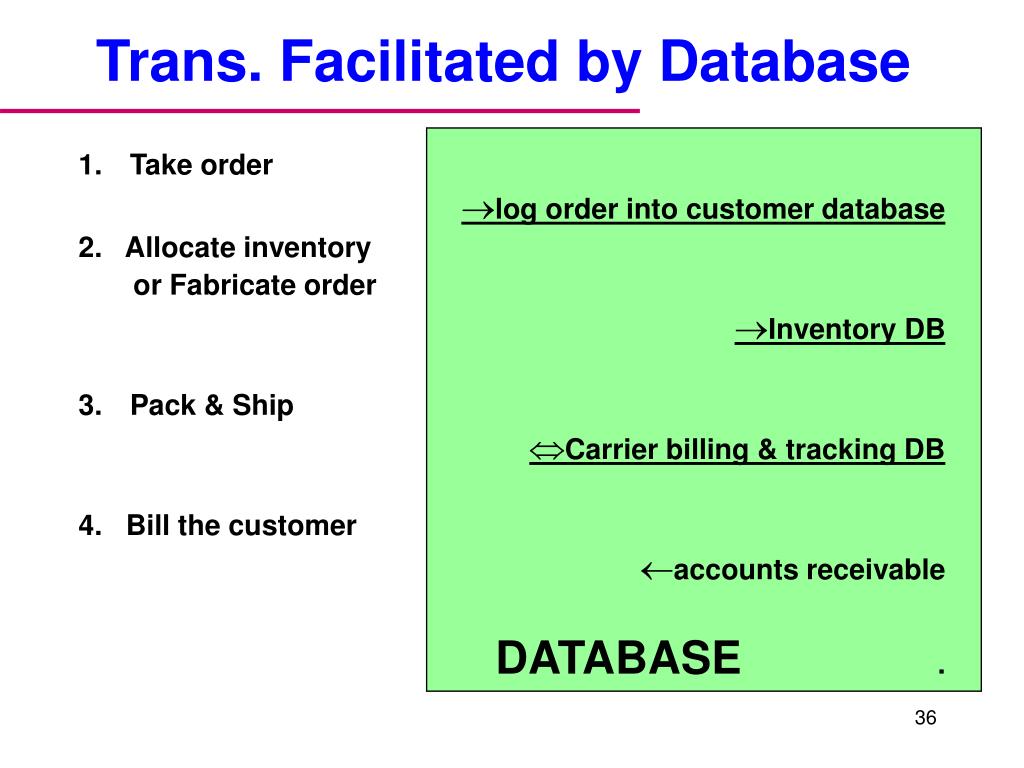 Trans. Facilitated by Database

1. Take order

2. Allocate inventory or Fabricate order

3. Pack & Ship

4. Bill the customer

$\rightarrow$log order into customer database

$\rightarrow$Inventory DB

$\Leftrightarrow$Carrier billing & tracking DB

$\leftarrow$accounts receivable

DATABASE .

36